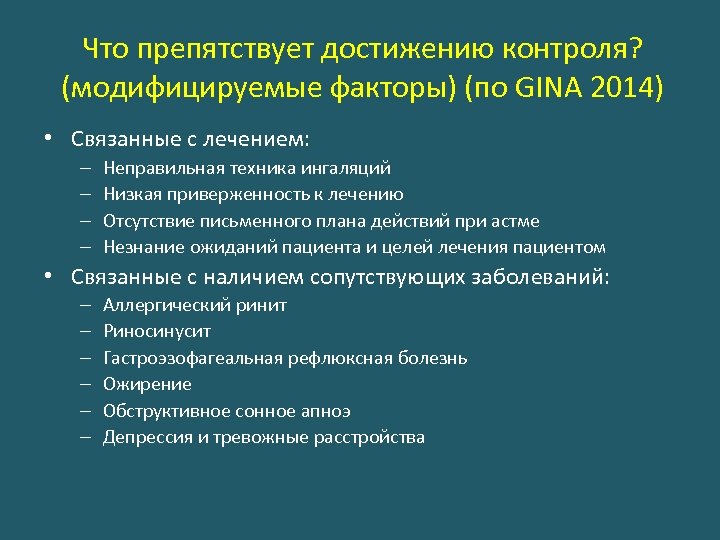 Что препятствует достижению контроля? (модифицируемые факторы) (по GINA 2014)

• Связанные с лечением:
– Неправильная техника ингаляций
– Низкая приверженность к лечению
– Отсутствие письменного плана действий при астме
– Незнание ожиданий пациента и целей лечения пациентом
• Связанные с наличием сопутствующих заболеваний:
– Аллергический ринит
– Риносинусит
– Гастроэзофагеальная рефлюксная болезнь
– Ожирение
– Обструктивное сонное апноэ
– Депрессия и тревожные расстройства